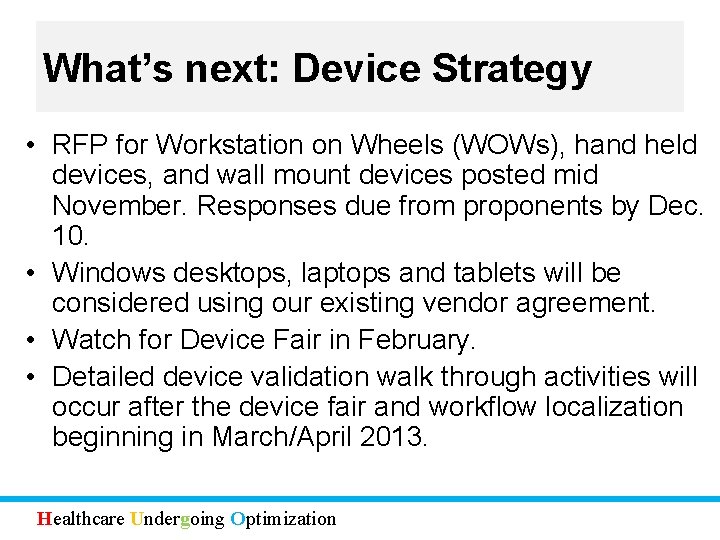 What’s next: Device Strategy

• RFP for Workstation on Wheels (WOWs), hand held devices, and wall mount devices posted mid November. Responses due from proponents by Dec. 10.
• Windows desktops, laptops and tablets will be considered using our existing vendor agreement.
• Watch for Device Fair in February.
• Detailed device validation walk through activities will occur after the device fair and workflow localization beginning in March/April 2013.

Healthcare Undergoing Optimization